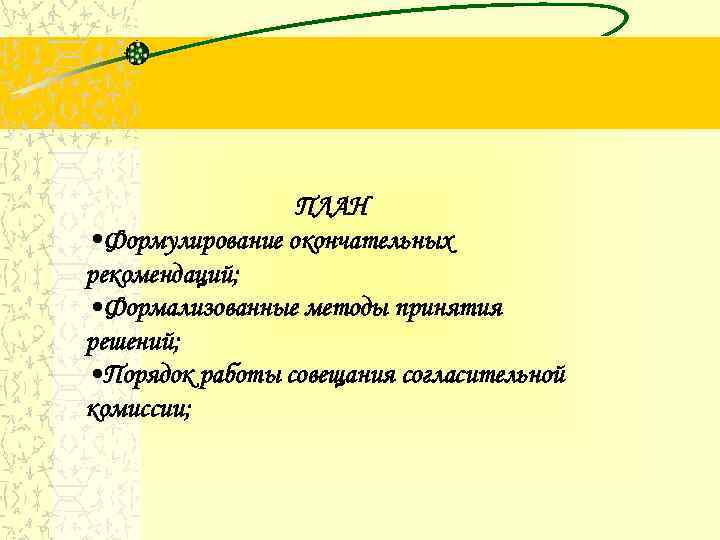 ПЛАН

•Формулирование окончательных рекомендаций;

•Формализованные методы принятия решений;

•Порядок работы совещания согласительной комиссии;